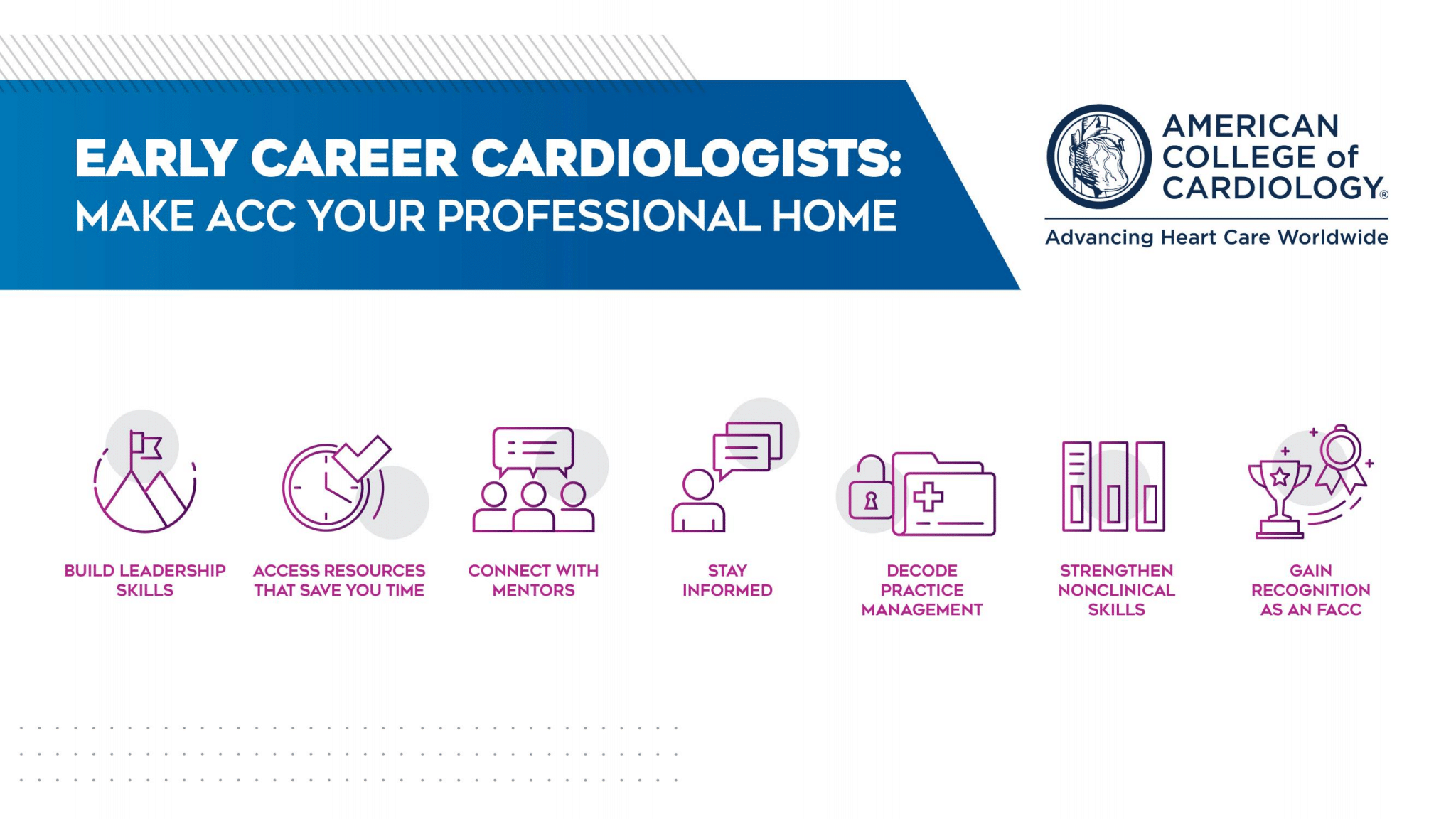 EARLY CAREER CARDIOLOGISTS:
MAKE ACC YOUR PROFESSIONAL HOME

AMERICAN COLLEGE of CARDIOLOGY®
Advancing Heart Care Worldwide

BUILD LEADERSHIP SKILLS

ACCESS RESOURCES THAT SAVE YOU TIME

CONNECT WITH MENTORS

STAY INFORMED

DECODE PRACTICE MANAGEMENT

STRENGTHEN NONCLINICAL SKILLS

GAIN RECOGNITION AS AN FACC